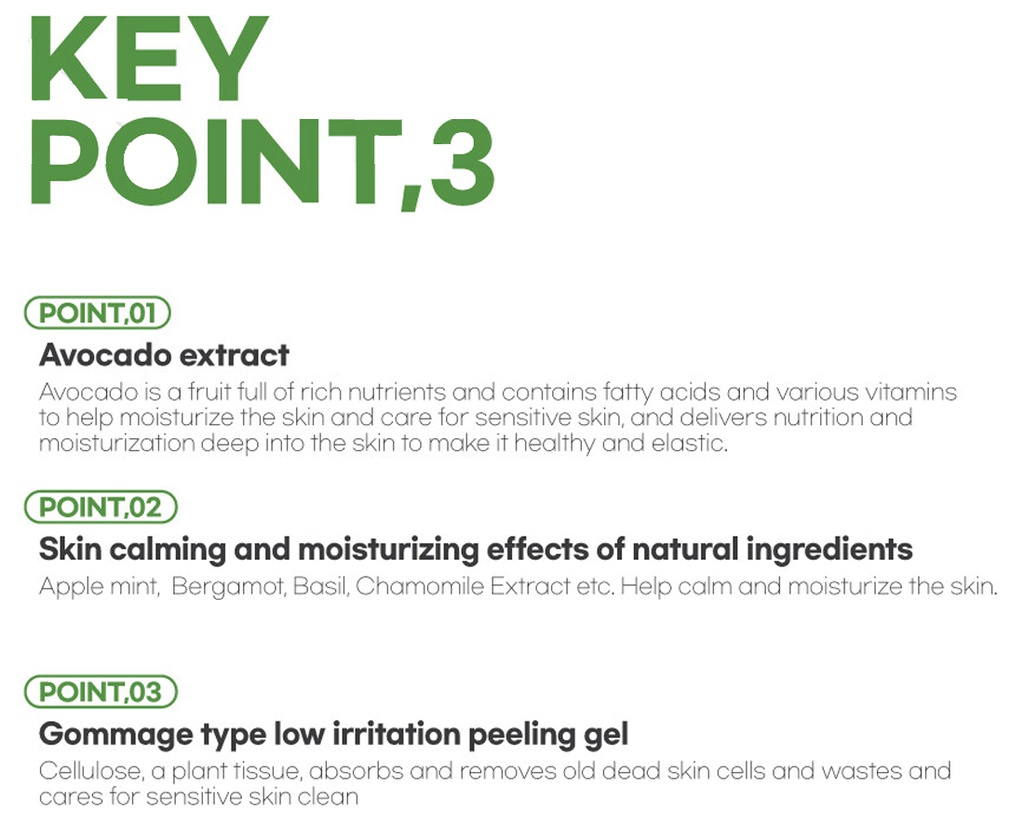 KEY POINT,3

POINT,01

Avocado extract

Avocado is a fruit full of rich nutrients and contains fatty acids and various vitamins to help moisturize the skin and care for sensitive skin, and delivers nutrition and moisturization deep into the skin to make it healthy and elastic.

POINT,02

Skin calming and moisturizing effects of natural ingredients

Apple mint, Bergamot, Basil, Chamomile Extract etc. Help calm and moisturize the skin.

POINT,03

Gommage type low irritation peeling gel

Cellulose, a plant tissue, absorbs and removes old dead skin cells and wastes and cares for sensitive skin clean